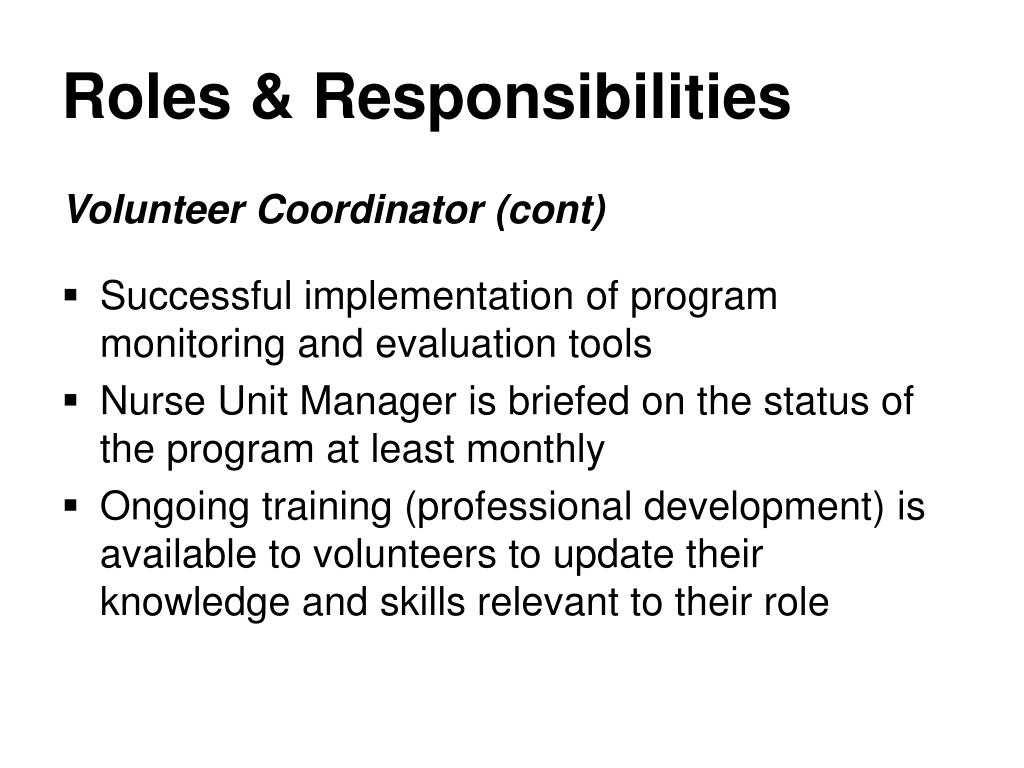 Roles & Responsibilities

Volunteer Coordinator (cont)

▪ Successful implementation of program monitoring and evaluation tools
▪ Nurse Unit Manager is briefed on the status of the program at least monthly
▪ Ongoing training (professional development) is available to volunteers to update their knowledge and skills relevant to their role